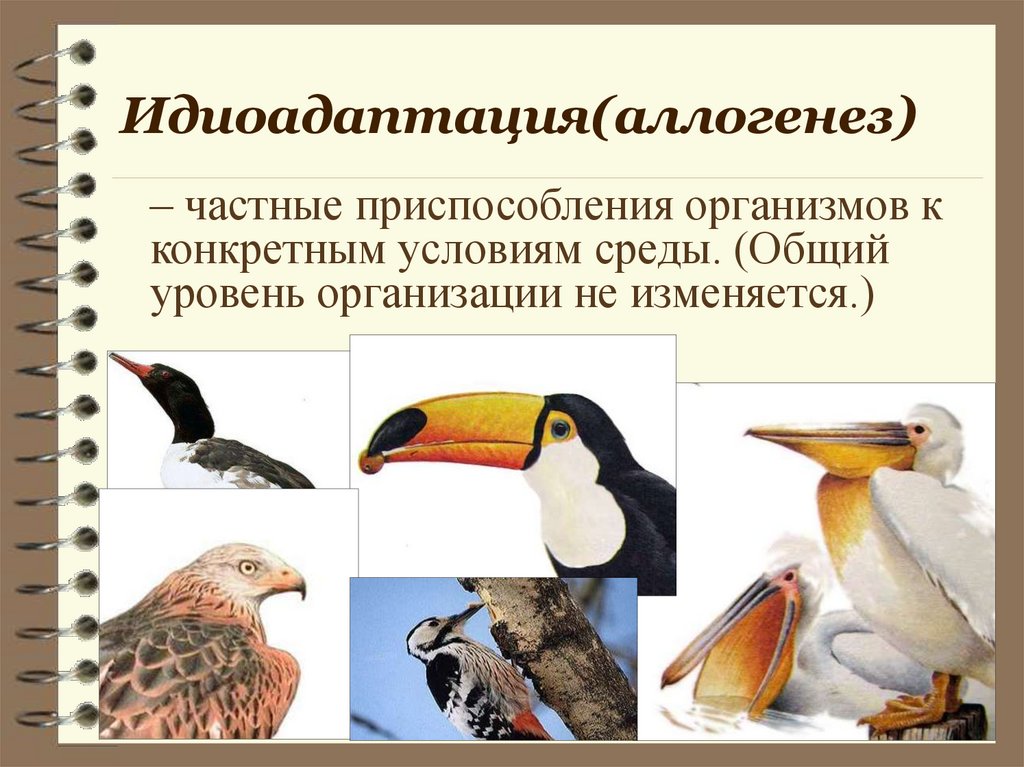 Идиоадаптация(аллогенез)

– частные приспособления организмов к конкретным условиям среды. (Общий уровень организации не изменяется.)